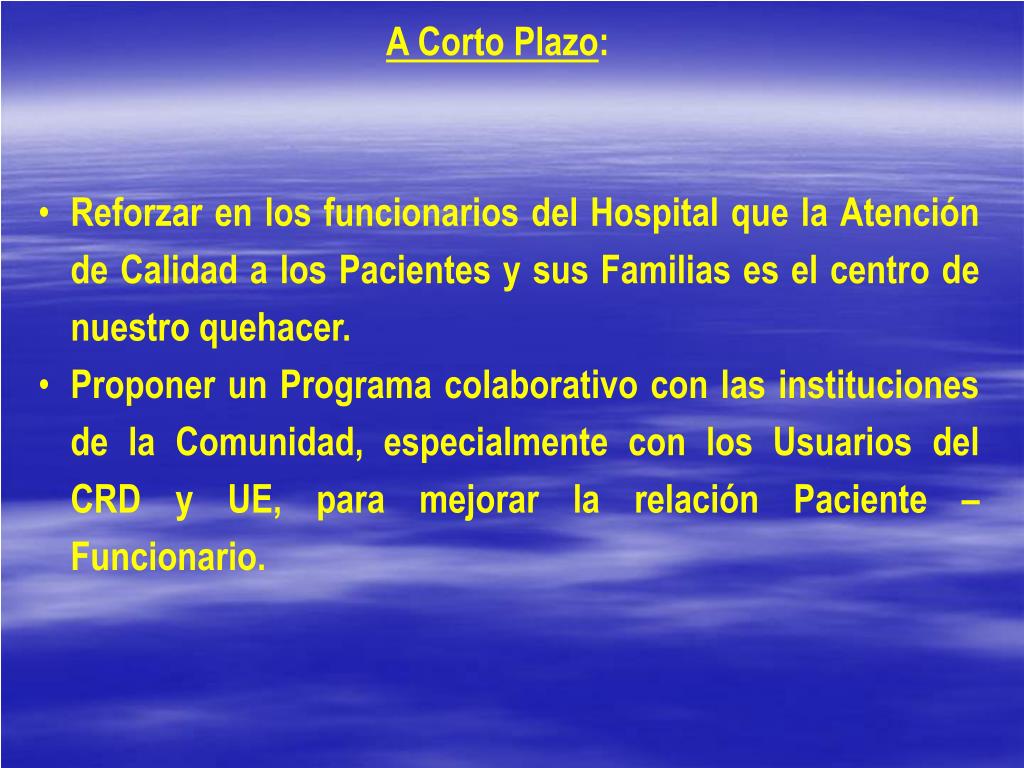 A Corto Plazo:

• Reforzar en los funcionarios del Hospital que la Atención de Calidad a los Pacientes y sus Familias es el centro de nuestro quehacer.
• Proponer un Programa colaborativo con las instituciones de la Comunidad, especialmente con los Usuarios del CRD y UE, para mejorar la relación Paciente – Funcionario.